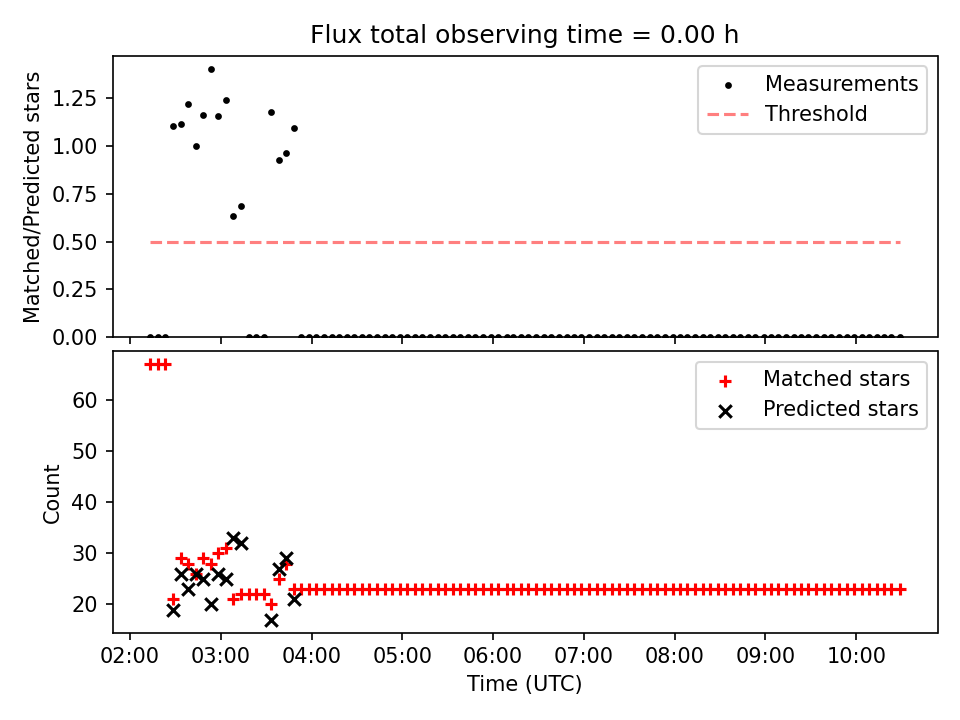 Flux total observing time = 0.00 h

Matched/Predicted stars

1.25
1.00
0.75
0.50
0.25
0.00

Measurements
Threshold

Count

60
50
40
30
20

Matched stars
Predicted stars

02:00 03:00 04:00 05:00 06:00 07:00 08:00 09:00 10:00

Time (UTC)